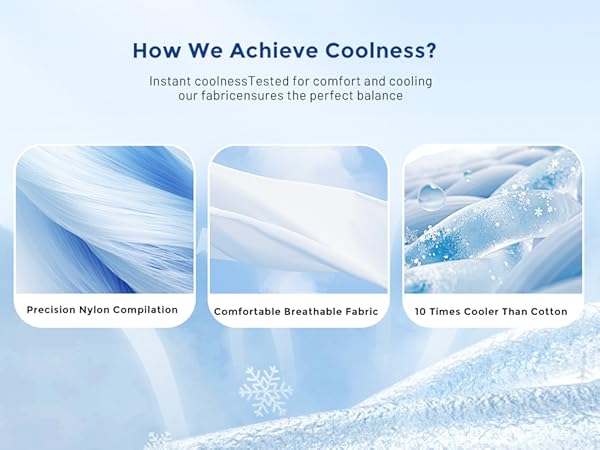 How We Achieve Coolness?

Instant coolnessTested for comfort and cooling our fabricensures the perfect balance

Precision Nylon Compilation

Comfortable Breathable Fabric

10 Times Cooler Than Cotton